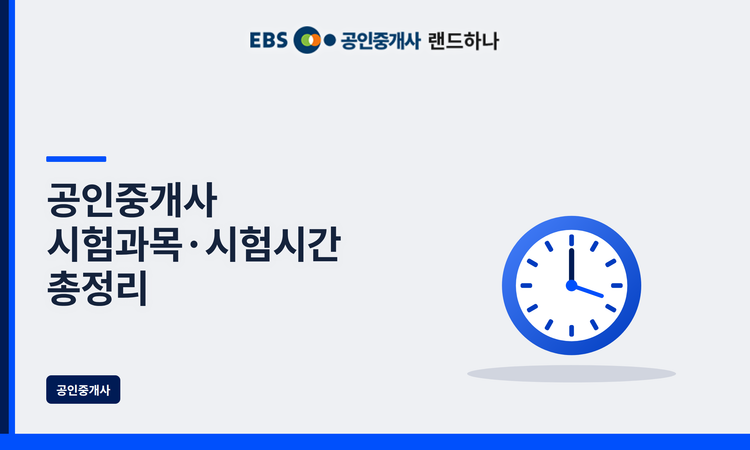 EBS 공인중개사 랜드하나

공인중개사
시험과목·시험시간
총정리

공인중개사